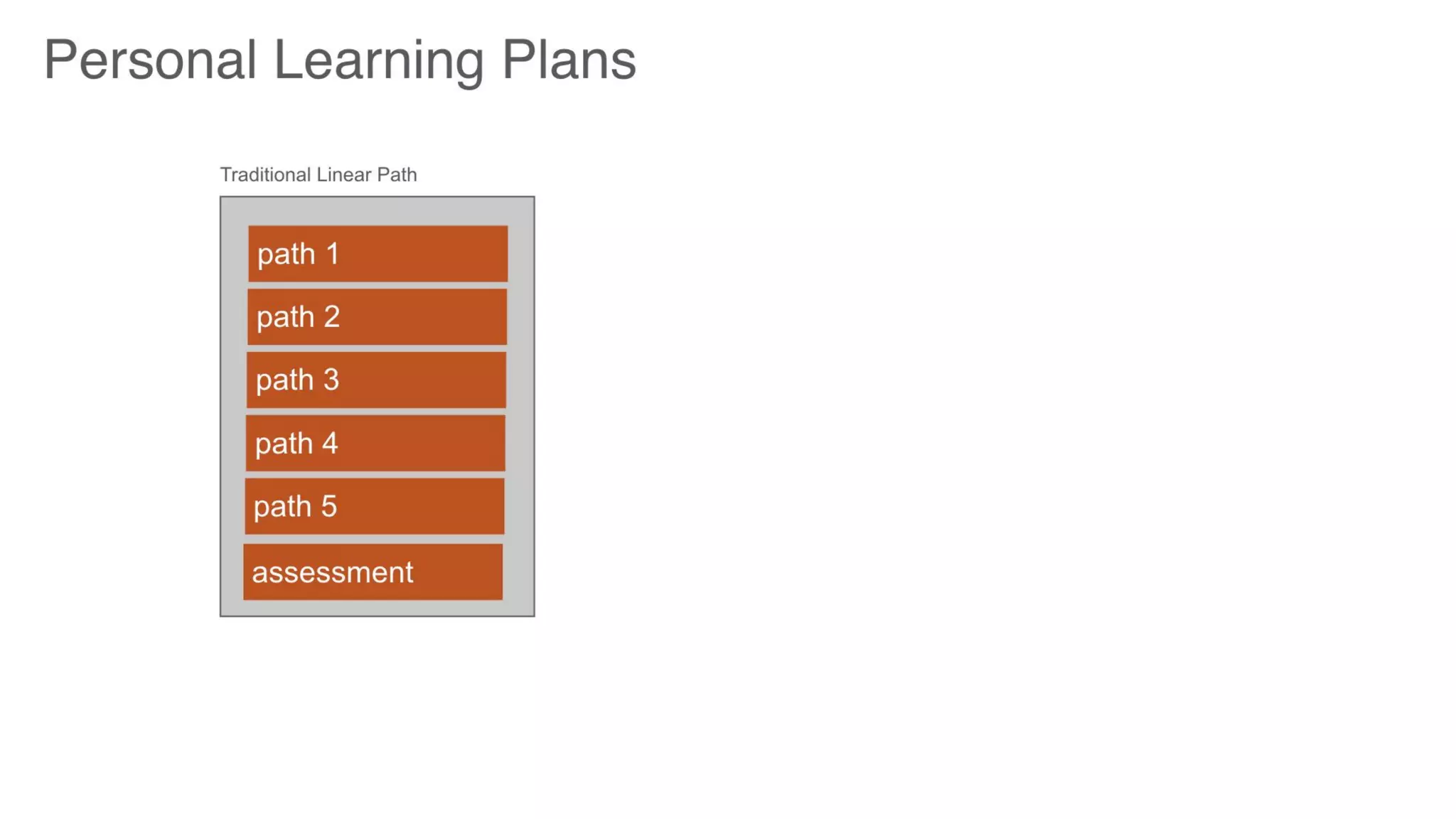 Personal Learning Plans

Traditional Linear Path

path 1

path 2

path 3

path 4

path 5

assessment